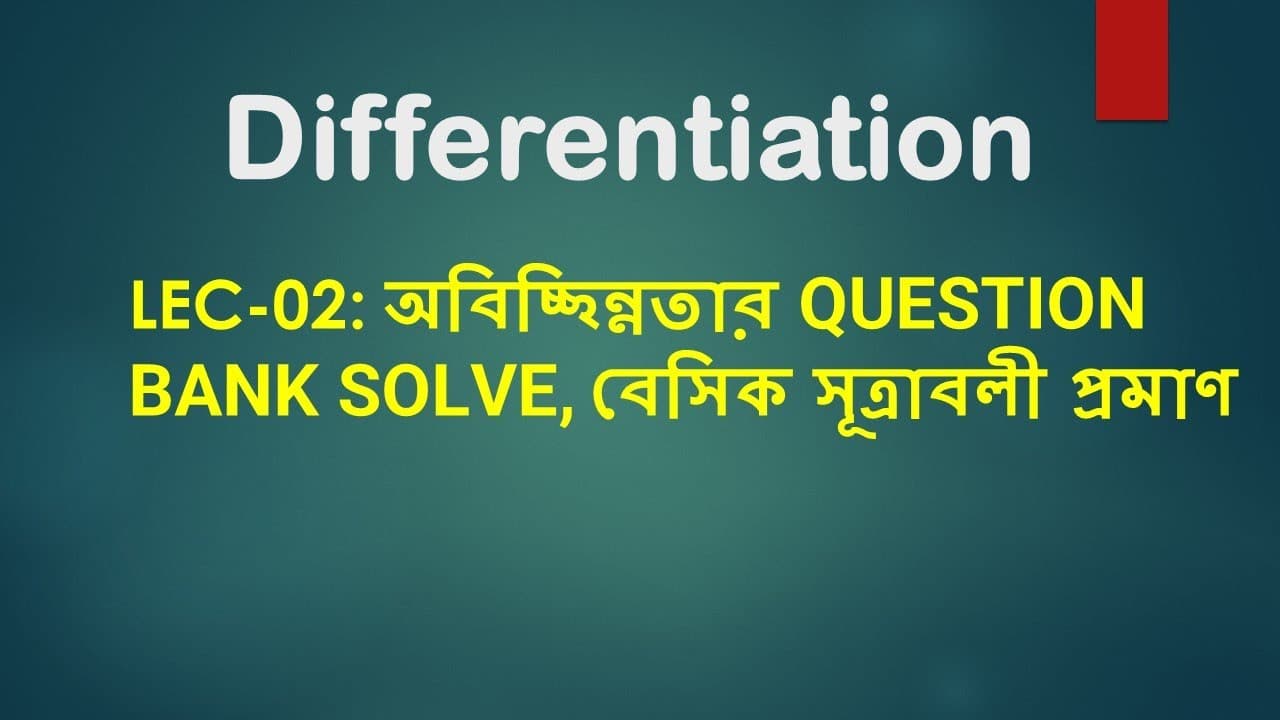 Differentiation

LEC-02: অবিচ্ছিন্নতার QUESTION BANK SOLVE, বেসিক সূত্রাবলী প্রমাণ